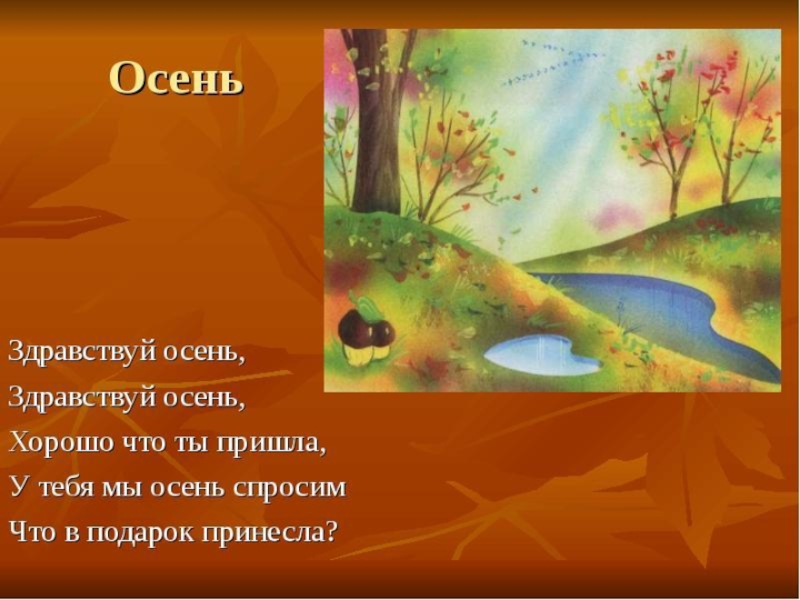 Осень

Здравствуй осень,
Здравствуй осень,
Хорошо что ты пришла,
У тебя мы осень спросим
Что в подарок принесла?